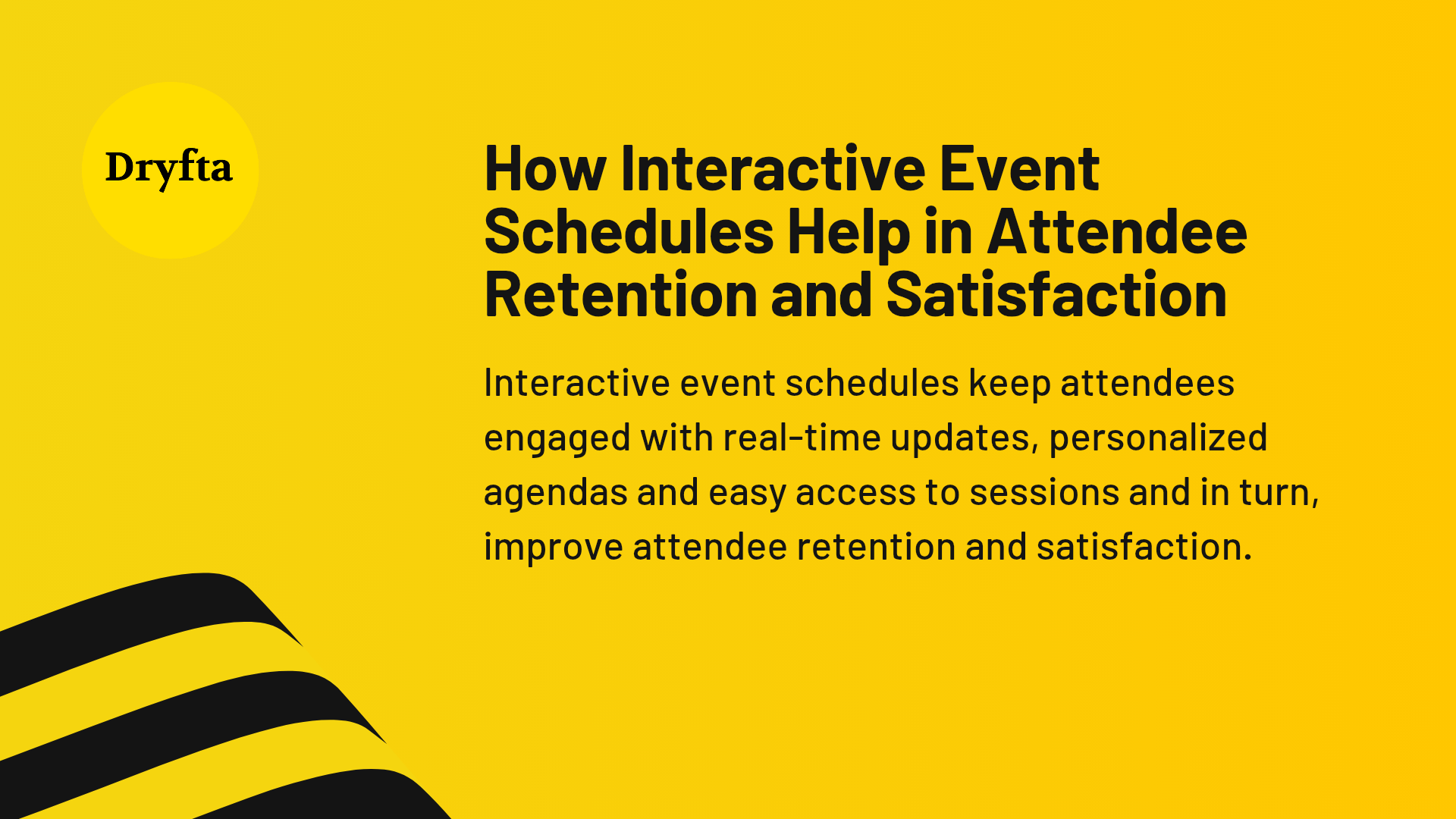 Dryfta

How Interactive Event Schedules Help in Attendee Retention and Satisfaction

Interactive event schedules keep attendees engaged with real-time updates, personalized agendas and easy access to sessions and in turn, improve attendee retention and satisfaction.